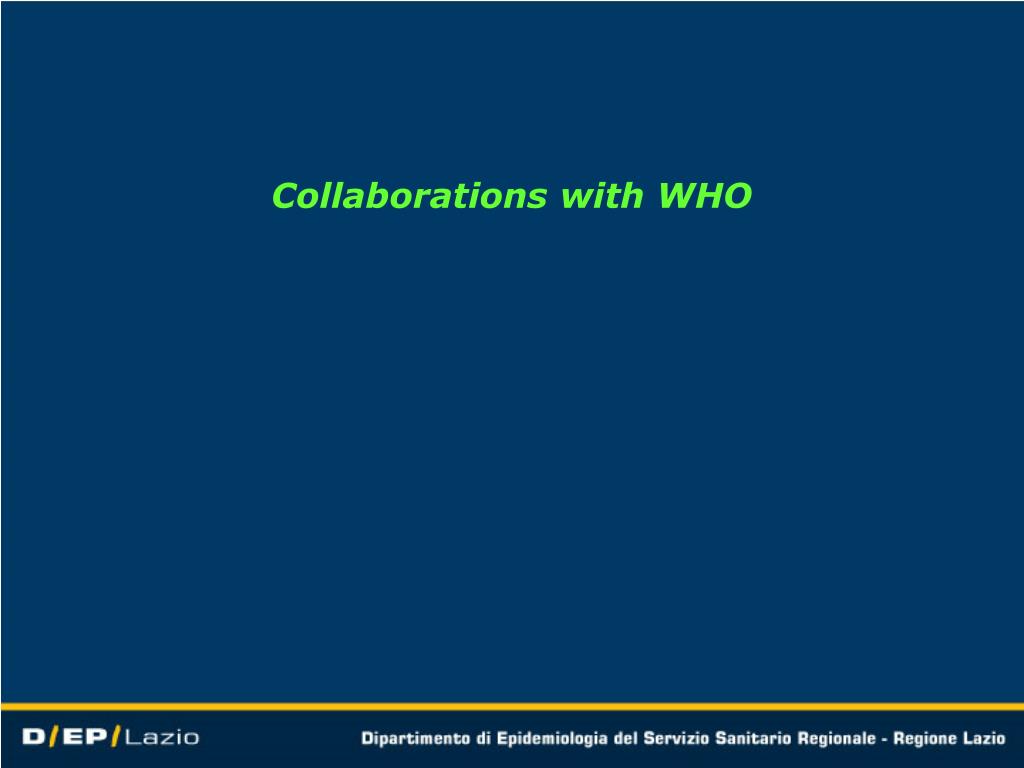 Collaborations with WHO

D/EP/Lazio

Dipartimento di Epidemiologia del Servizio Sanitario Regionale - Regione Lazio